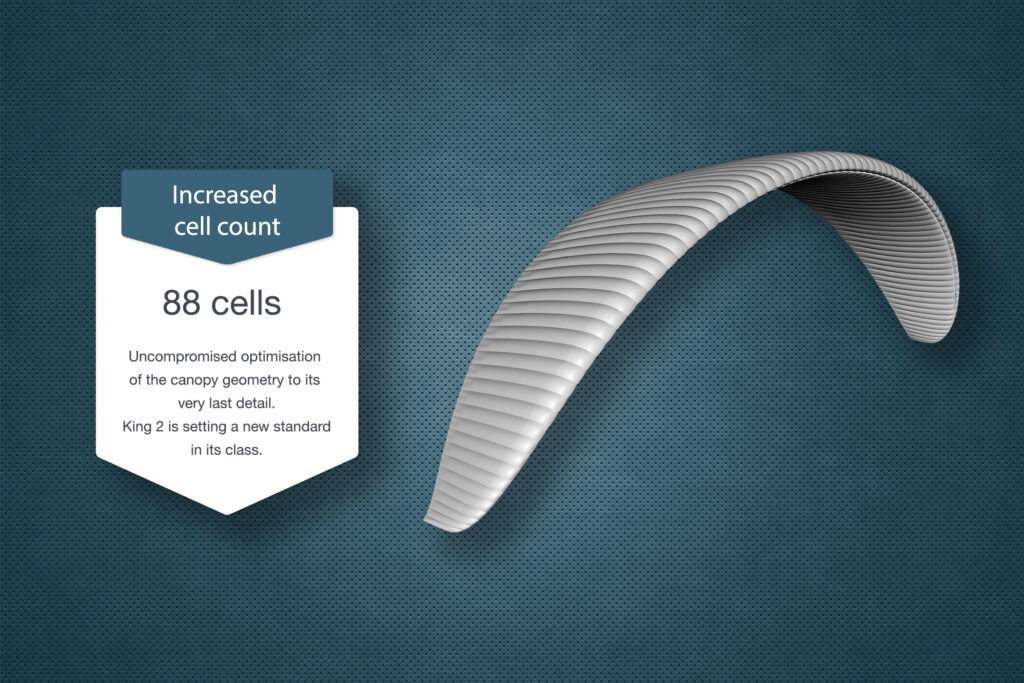 Increased cell count

88 cells

Uncompromised optimisation of the canopy geometry to its very last detail.
King 2 is setting a new standard in its class.